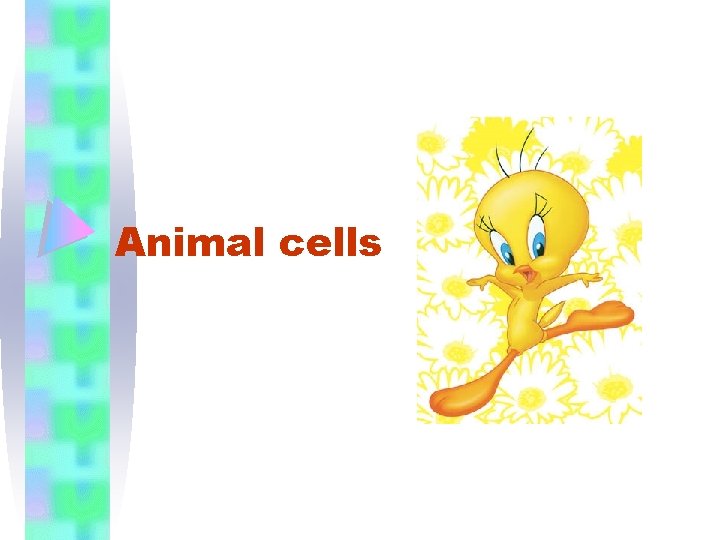 Animal cells